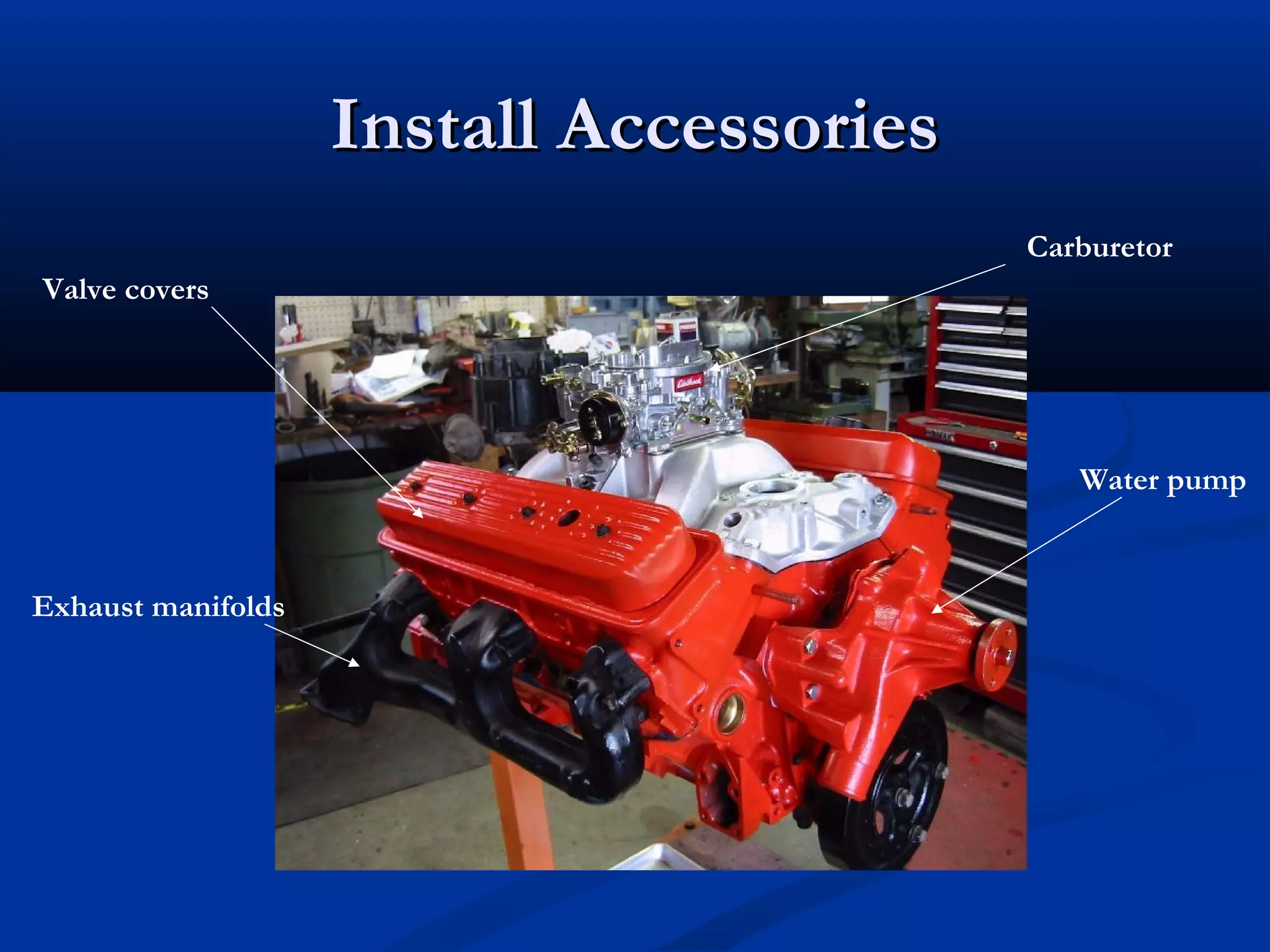 Install Accessories

Carburetor

Valve covers

Edelbrock

Water pump

Exhaust manifolds